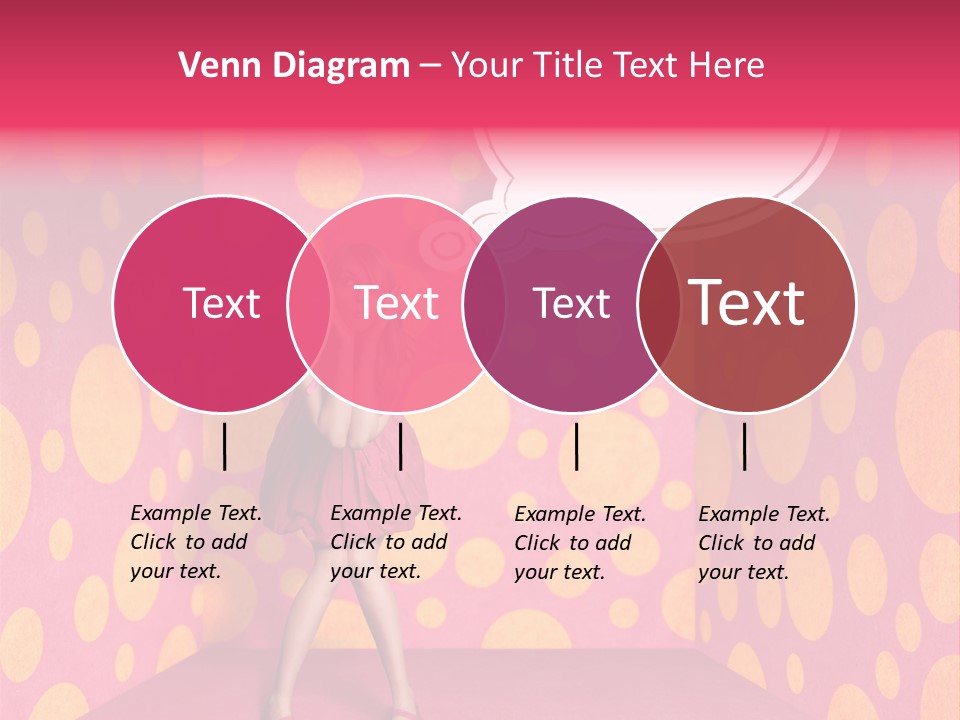 Venn Diagram – Your Title Text Here

Text

Text

Text

Text

Example Text. Click to add your text.

Example Text. Click to add your text.

Example Text. Click to add your text.

Example Text. Click to add your text.